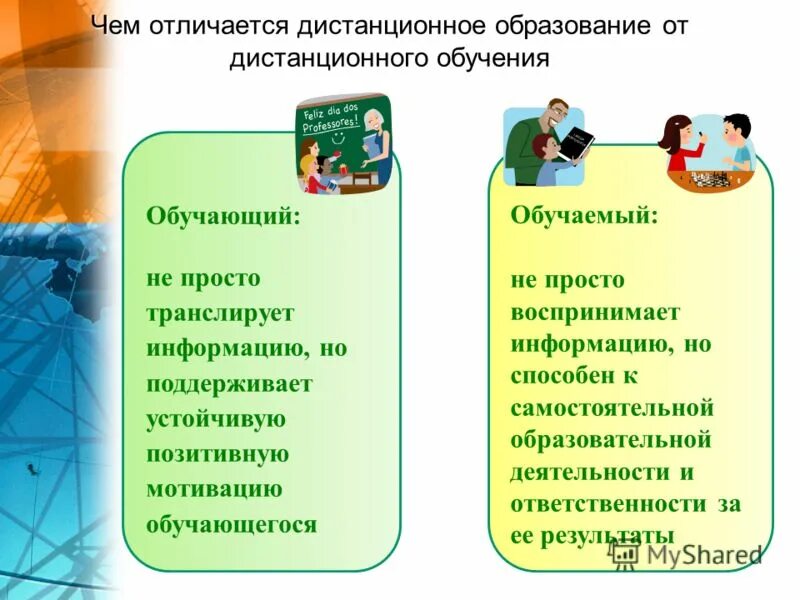 Чем отличается дистанционное образование от дистанционного обучения

Feliz dia dos Professores!

Обучающий:

не просто транслирует информацию, но поддерживает устойчивую позитивную мотивацию обучающегося

Обучаемый:

не просто воспринимает информацию, но способен к самостоятельной образовательной деятельности и ответственности за ее результаты

MyShared